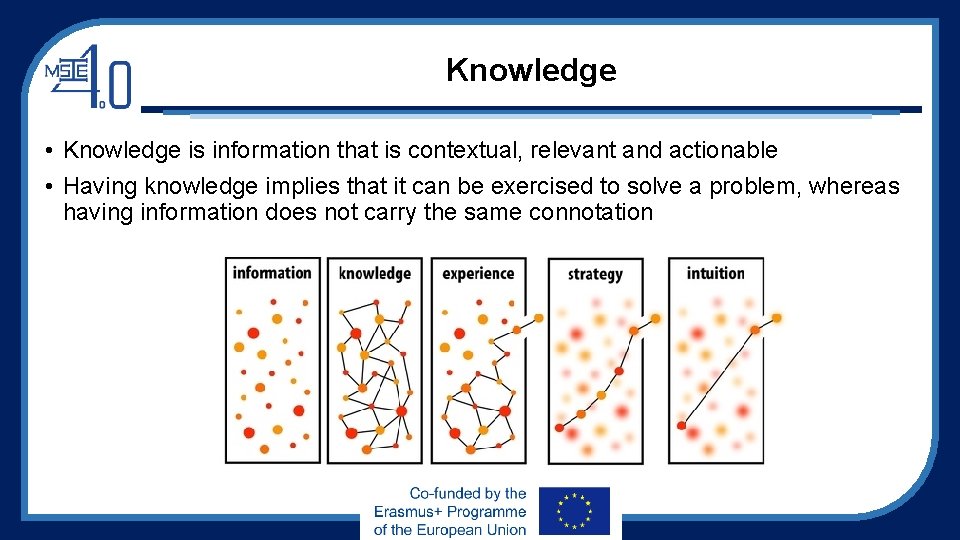 MSIE 4.0

Knowledge

• Knowledge is information that is contextual, relevant and actionable
• Having knowledge implies that it can be exercised to solve a problem, whereas having information does not carry the same connotation

information knowledge experience strategy intuition

Co-funded by the Erasmus+ Programme of the European Union